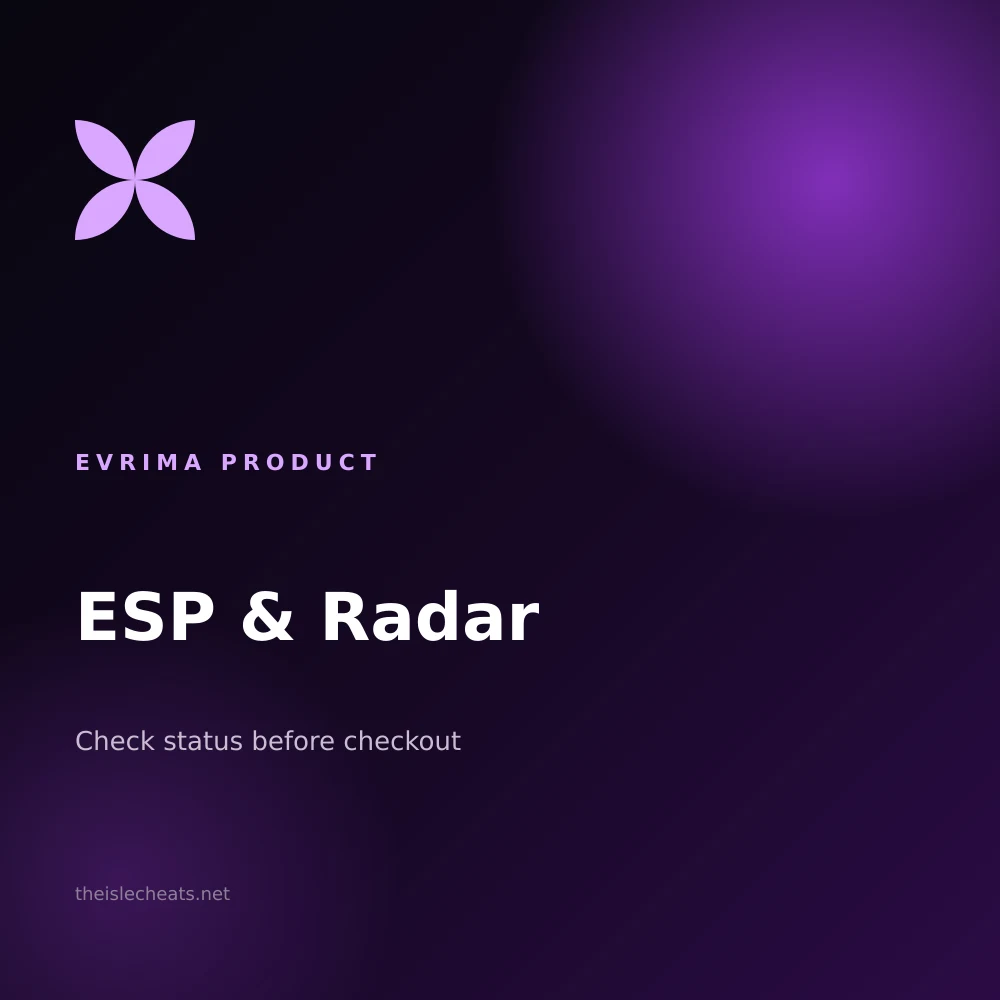 EVRIMA PRODUCT

ESP & Radar

Check status before checkout

theislecheats.net